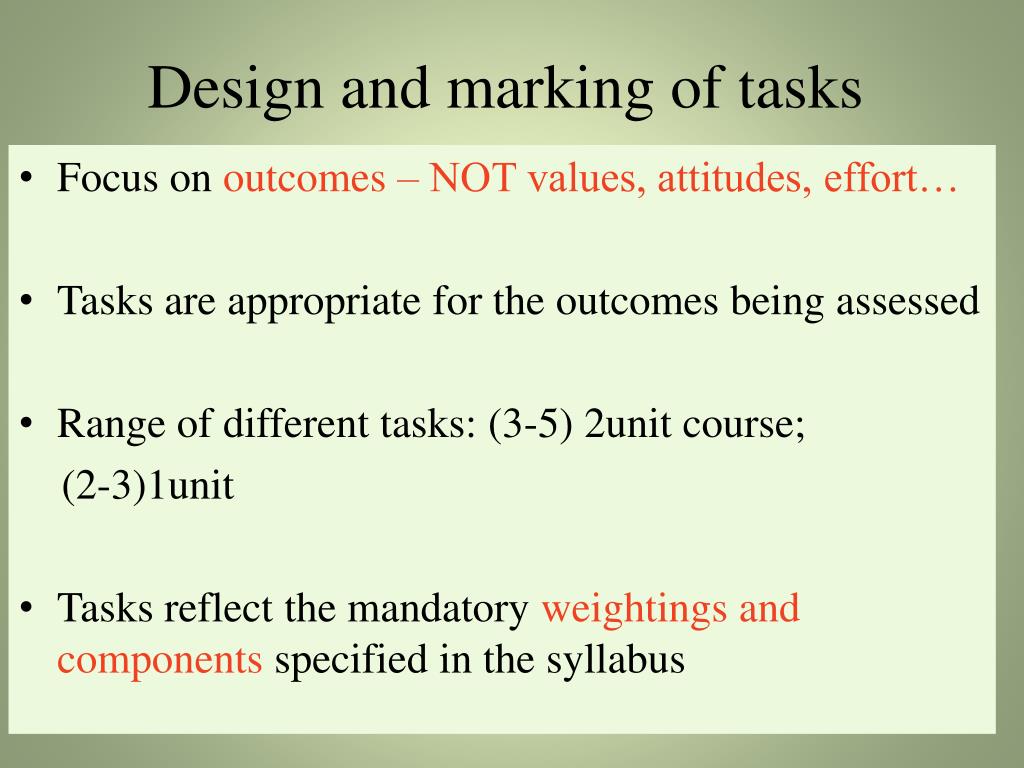 Design and marking of tasks

• Focus on outcomes – NOT values, attitudes, effort…

• Tasks are appropriate for the outcomes being assessed

• Range of different tasks: (3-5) 2unit course; (2-3)1unit

• Tasks reflect the mandatory weightings and components specified in the syllabus